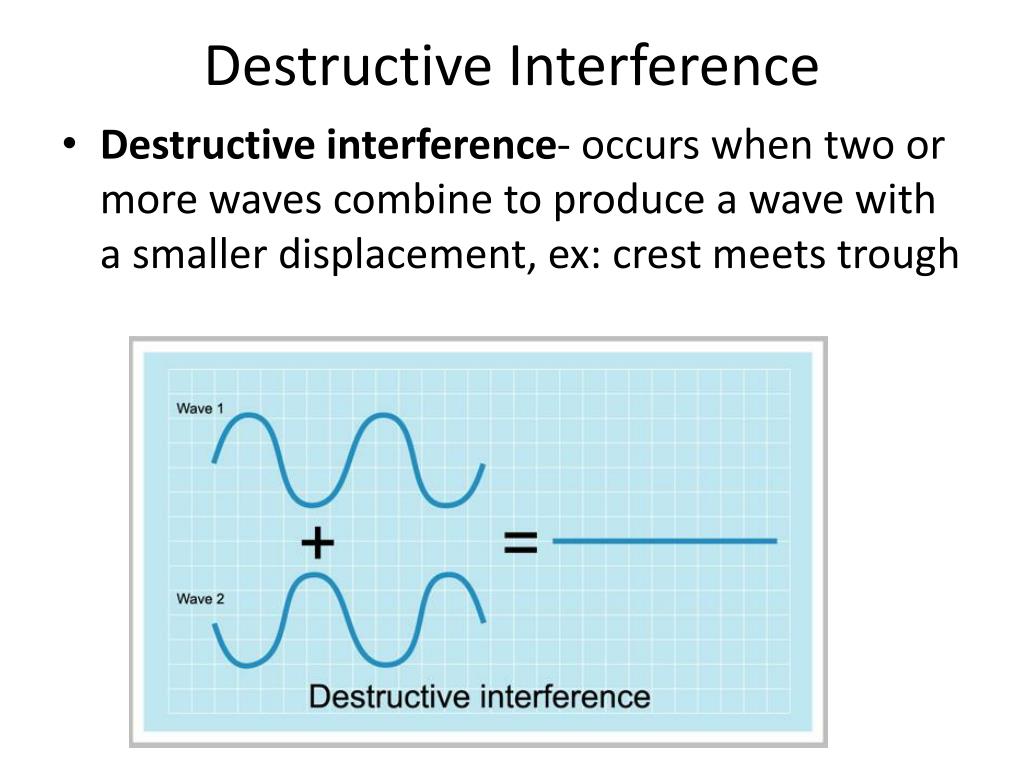 Destructive Interference

• **Destructive interference**- occurs when two or more waves combine to produce a wave with a smaller displacement, ex: crest meets trough

Wave 1

+

=

Wave 2

Destructive interference